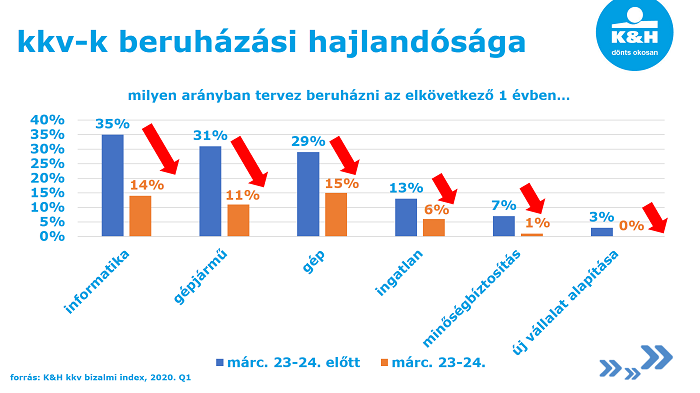 kkv-k beruházási hajlandósága

K&H
dönts okosan

milyen arányban tervez beruházni az elkövetkező 1 évben...

40%
35%
30%
25%
20%
15%
10%
5%
0%

35%
14%
31%
11%
29%
15%
13%
6%
7%
1%
3%
0%

informatika
gépjármű
gép
ingatlan
minőségbiztosítás
új vállalat alapítása

márc. 23-24. előtt
márc. 23-24.

forrás: K&H kkv bizalmi index, 2020. Q1